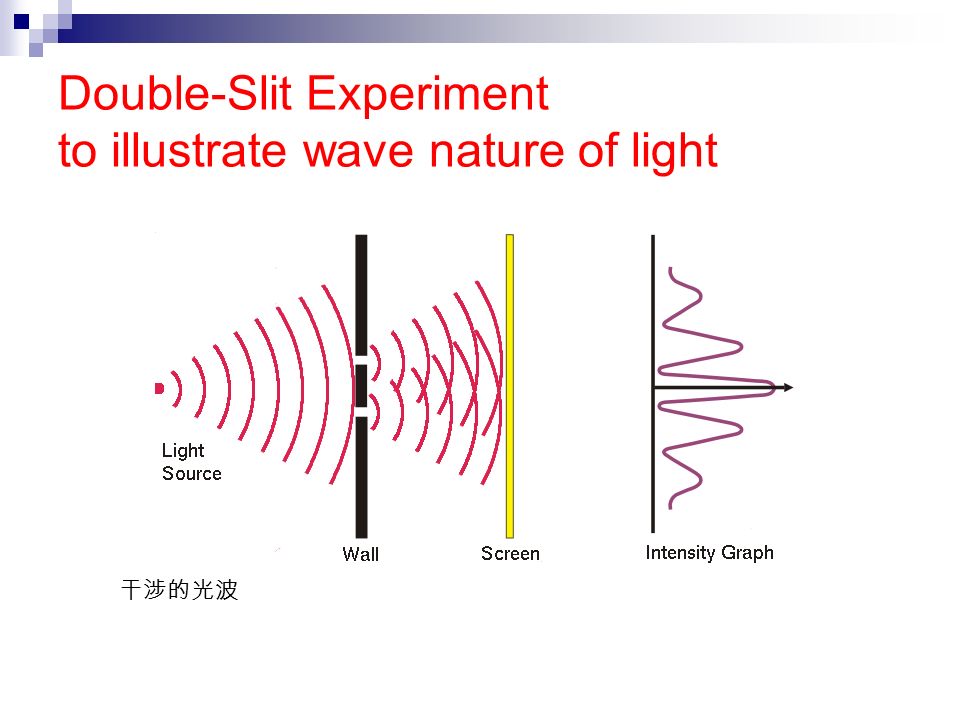 Double-Slit Experiment
to illustrate wave nature of light

Light Source

Wall

Screen

Intensity Graph

干涉的光波